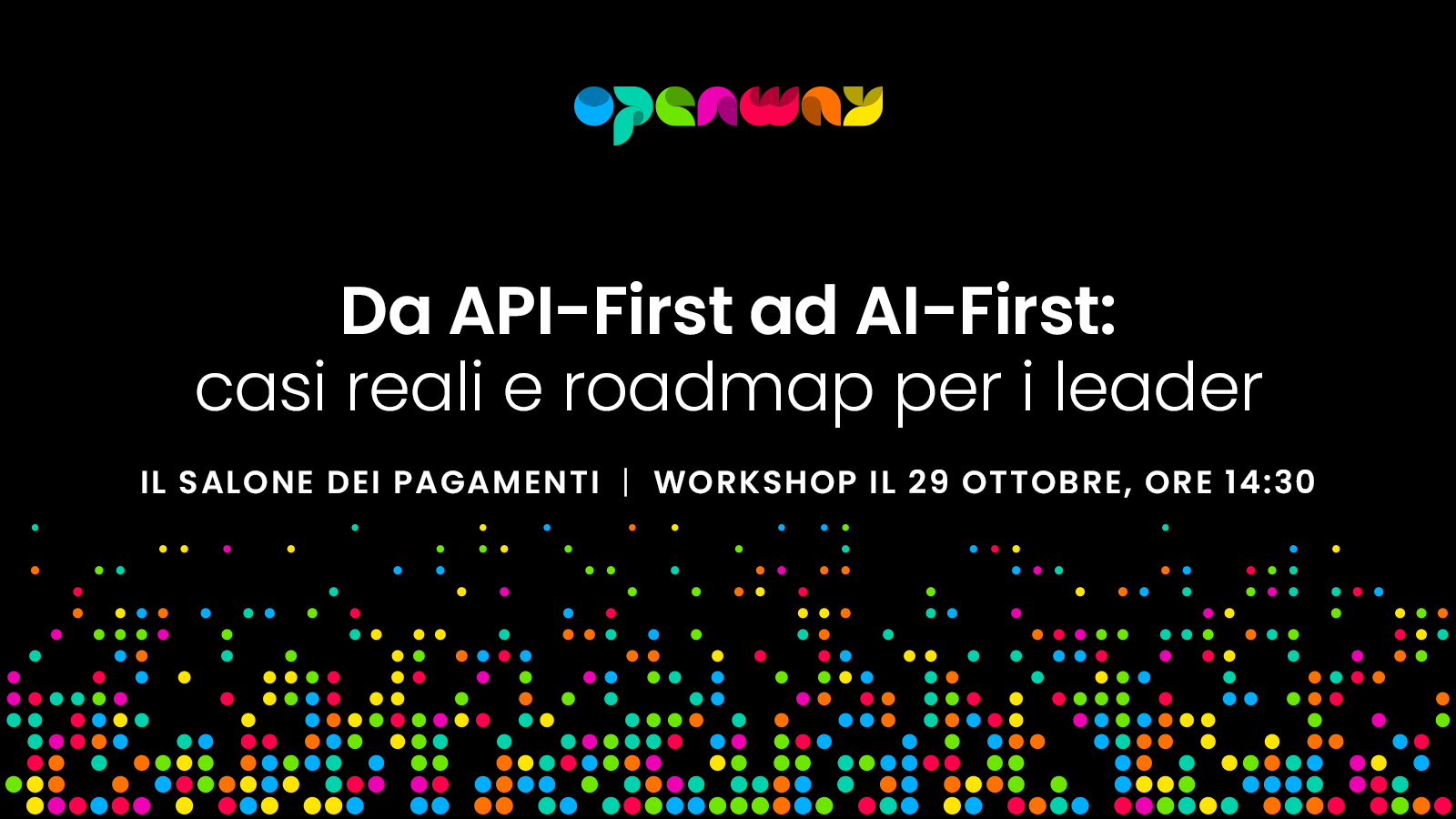 openway

Da API-First ad AI-First:
casi reali e roadmap per i leader

IL SALONE DEI PAGAMENTI | WORKSHOP IL 29 OTTOBRE, ORE 14:30